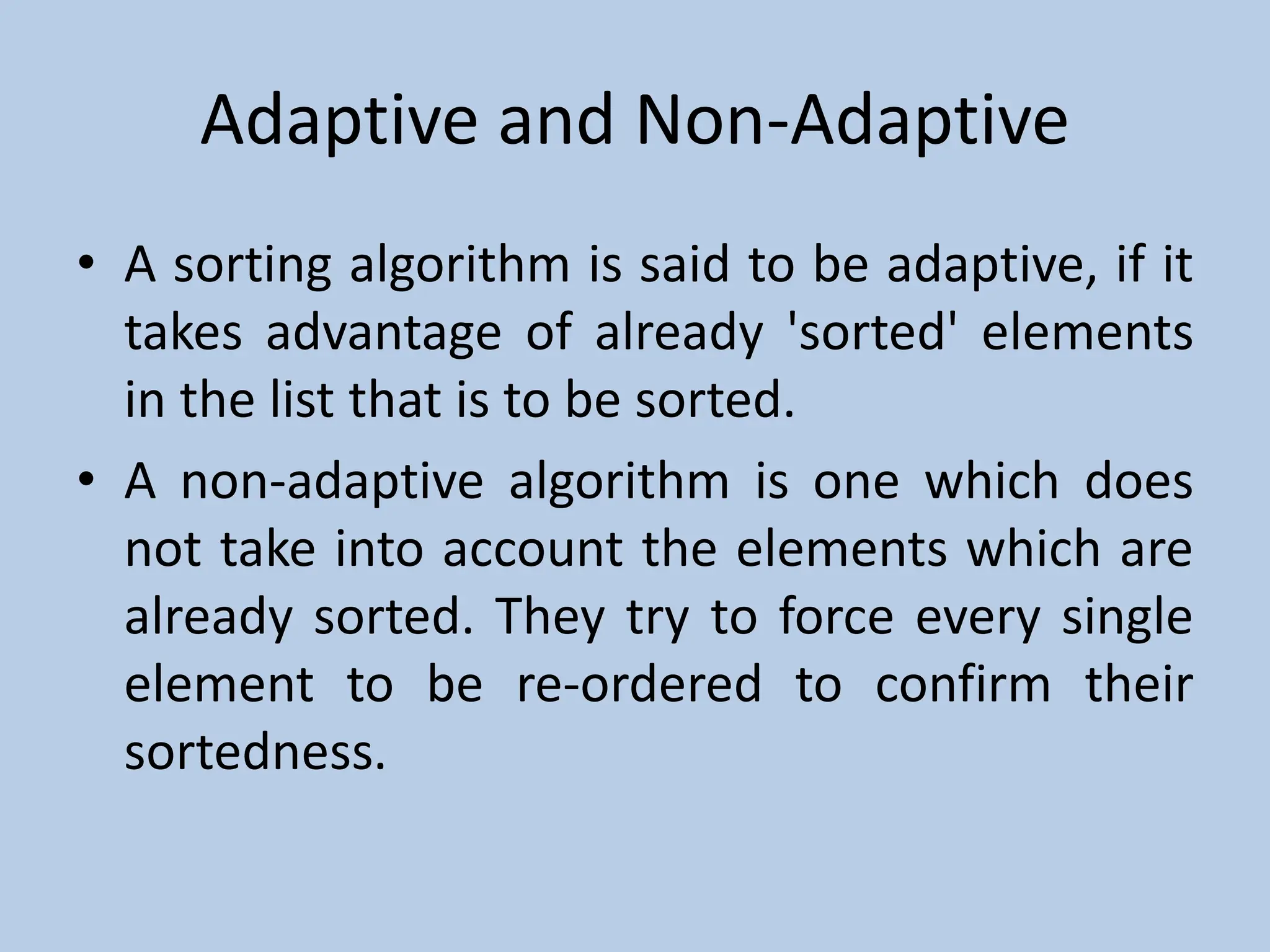 Adaptive and Non-Adaptive

• A sorting algorithm is said to be adaptive, if it takes advantage of already 'sorted' elements in the list that is to be sorted.

• A non-adaptive algorithm is one which does not take into account the elements which are already sorted. They try to force every single element to be re-ordered to confirm their sortedness.